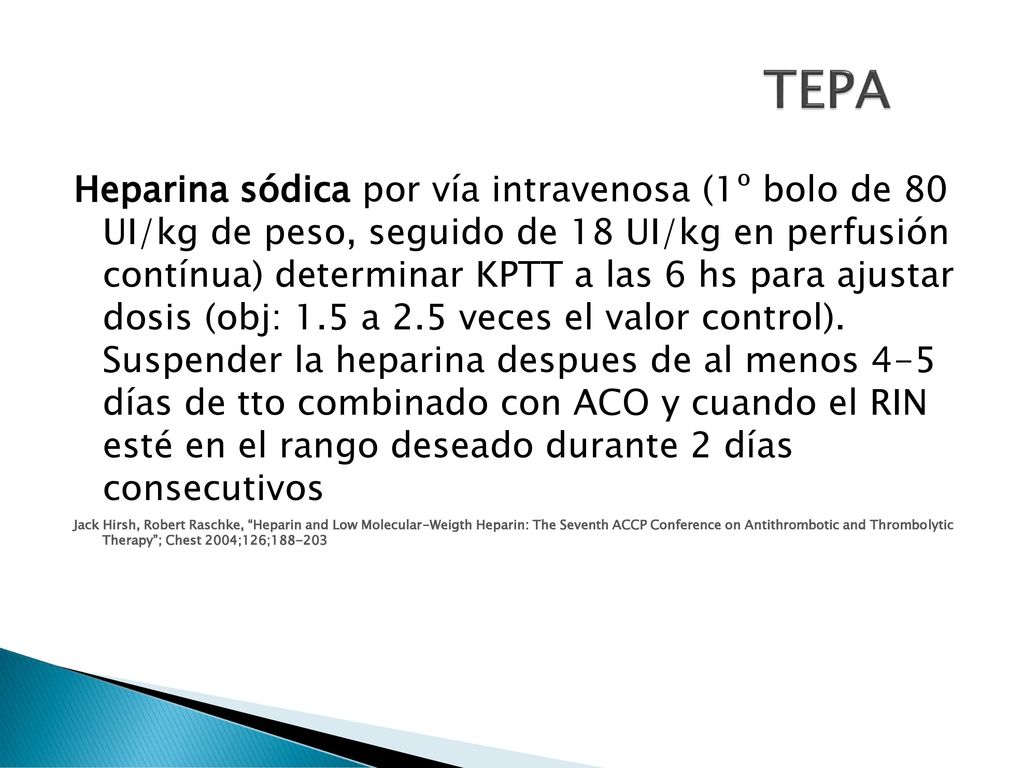 TEPA

Heparina sódica por vía intravenosa (1º bolo de 80 UI/kg de peso, seguido de 18 UI/kg en perfusión contínua) determinar KPTT a las 6 hs para ajustar dosis (obj: 1.5 a 2.5 veces el valor control). Suspender la heparina despues de al menos 4-5 días de tto combinado con ACO y cuando el RIN esté en el rango deseado durante 2 días consecutivos

Jack Hirsh, Robert Raschke, "Heparin and Low Molecular-Weigth Heparin: The Seventh ACCP Conference on Antithrombotic and Thrombolytic Therapy"; Chest 2004;126;188-203